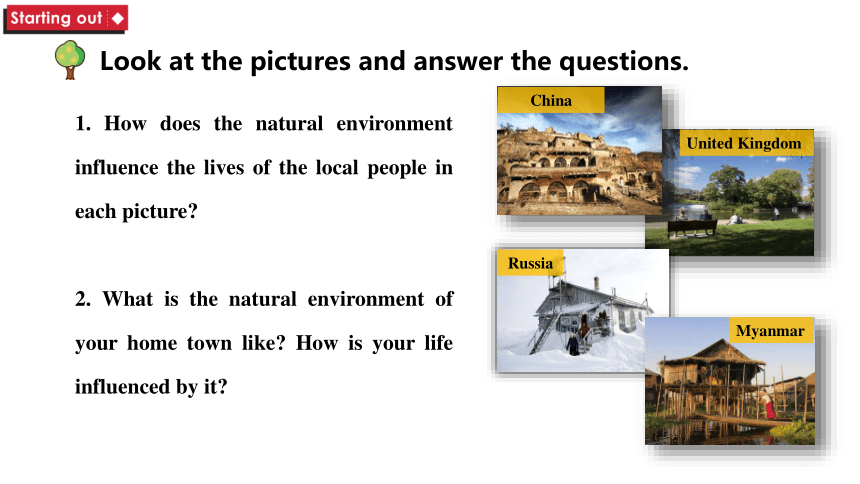 Starting out

Look at the pictures and answer the questions.

1. How does the natural environment influence the lives of the local people in each picture?

2. What is the natural environment of your home town like? How is your life influenced by it?

China

United Kingdom

Russia

Myanmar